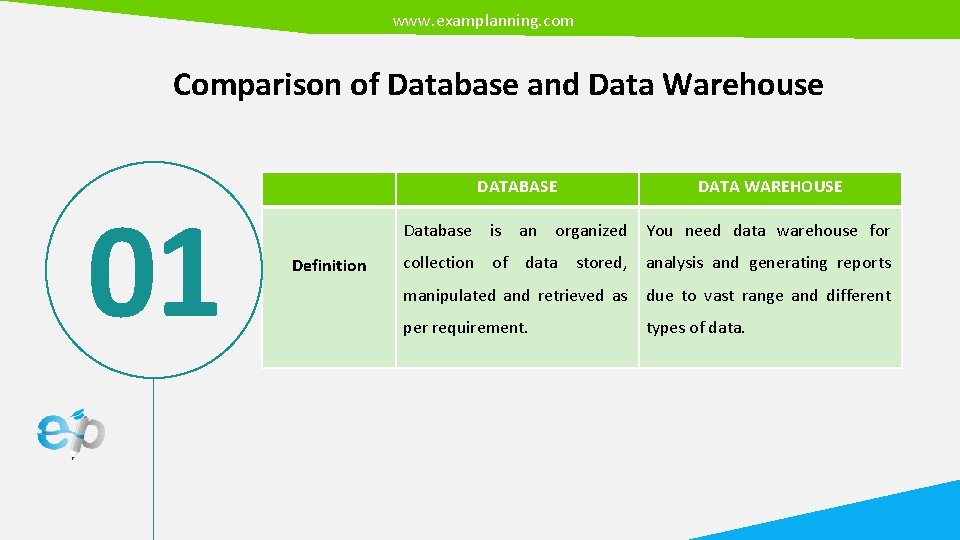 www.examplanning.com

Comparison of Database and Data Warehouse

01

| | DATABASE | DATA WAREHOUSE |
|---|---|---|
| Definition | Database is an organized collection of data stored, manipulated and retrieved as per requirement. | You need data warehouse for analysis and generating reports due to vast range and different types of data. |

ep